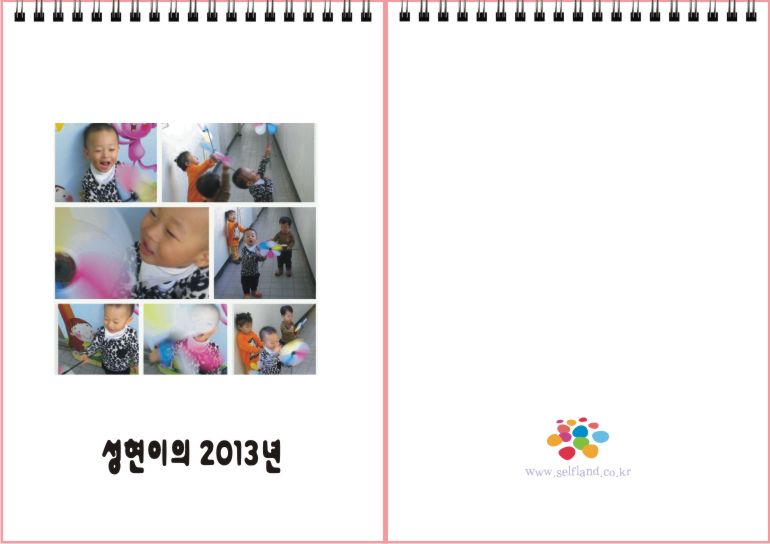 성현이의 2013년

www.selfland.co.kr